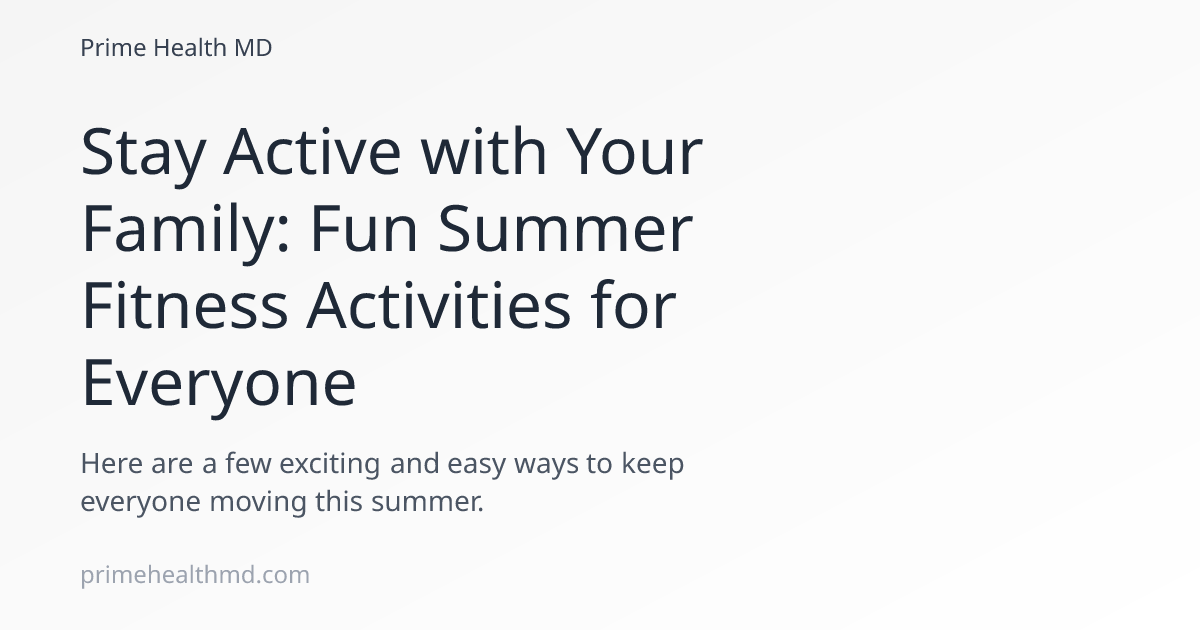 Prime Health MD

Stay Active with Your Family: Fun Summer Fitness Activities for Everyone

Here are a few exciting and easy ways to keep everyone moving this summer.

primehealthmd.com